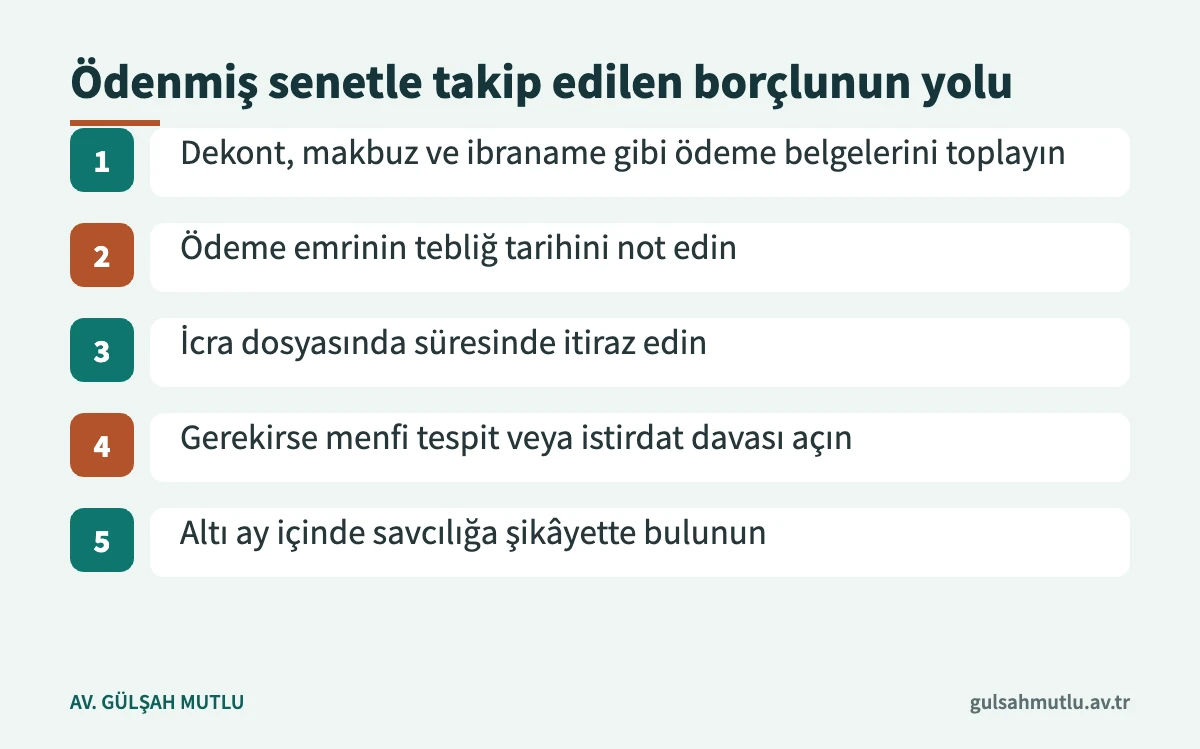 Ödenmiş senetle takip edilen borçlunun yolu

1 Dekont, makbuz ve ibraname gibi ödeme belgelerini toplayın

2 Ödeme emrinin tebliğ tarihini not edin

3 İcra dosyasında süresinde itiraz edin

4 Gerekirse menfi tespit veya istirdat davası açın

5 Altı ay içinde savcılığa şikâyette bulunun

AV. GÜLŞAH MUTLU

gulsahmutlu.av.tr